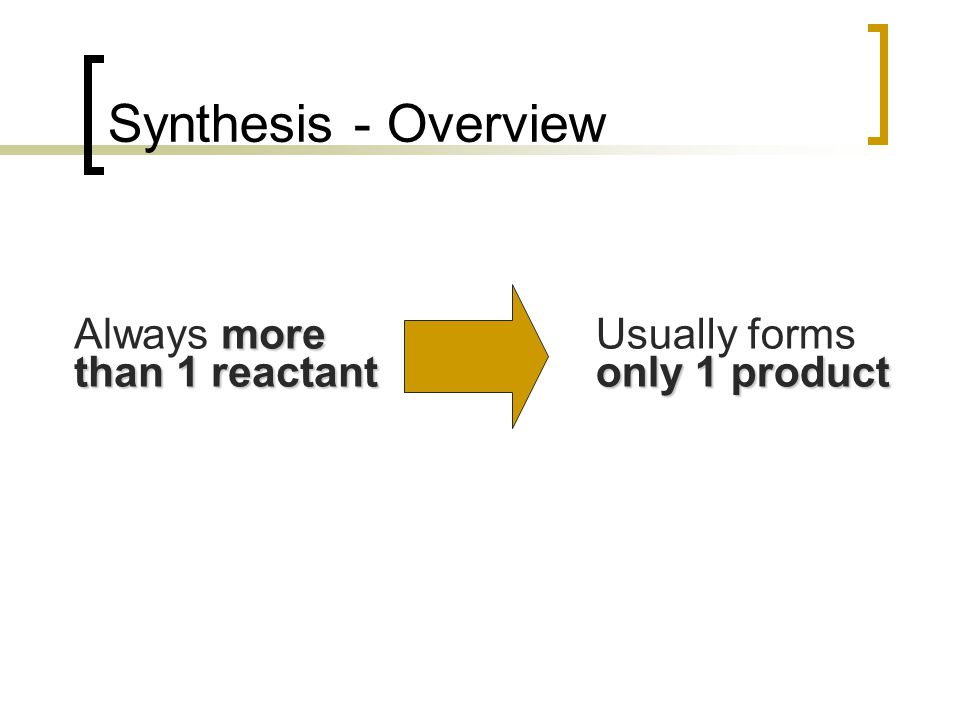 Synthesis - Overview

Always more than 1 reactant

Usually forms only 1 product